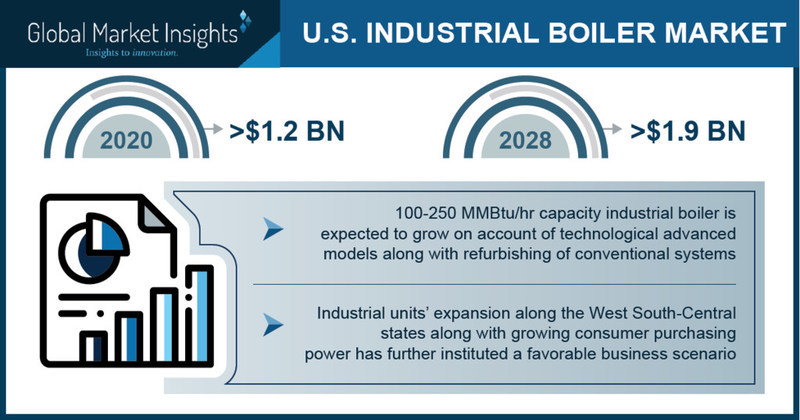 Global Market Insights
Insights to innovation.

U.S. INDUSTRIAL BOILER MARKET

2020
>$1.2 BN

2028
>$1.9 BN

100-250 MMBtu/hr capacity industrial boiler is expected to grow on account of technological advanced models along with refurbishing of conventional systems

Industrial units' expansion along the West South-Central states along with growing consumer purchasing power has further instituted a favorable business scenario